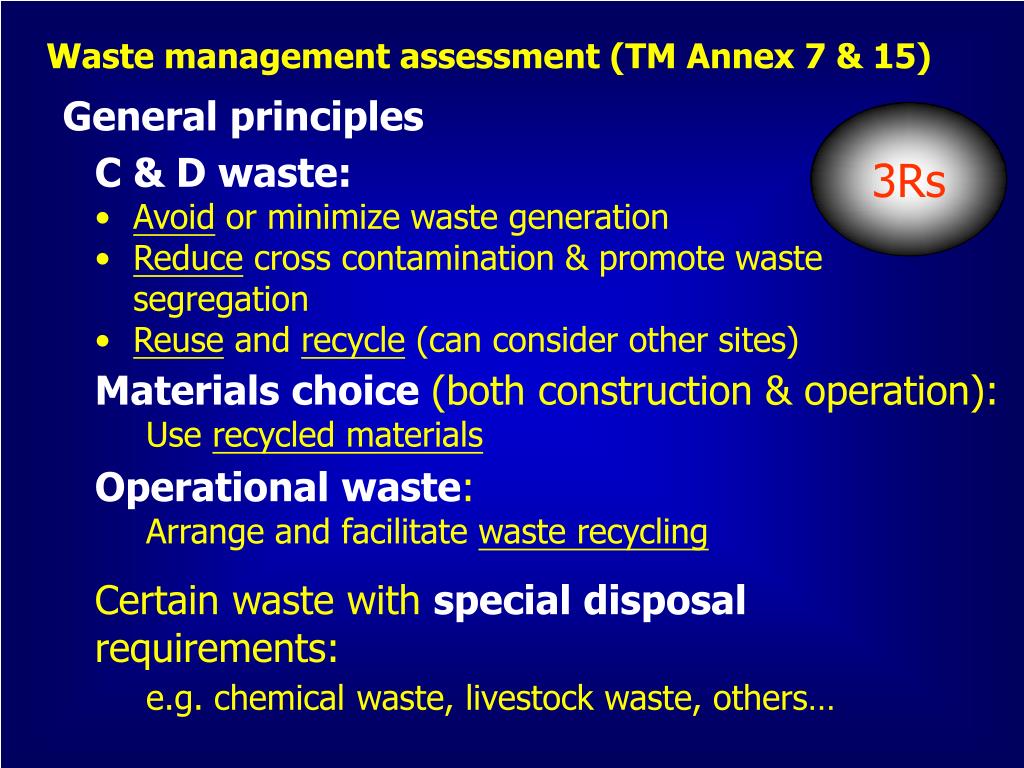 Waste management assessment (TM Annex 7 & 15)

General principles

3Rs

C & D waste:
• Avoid or minimize waste generation
• Reduce cross contamination & promote waste segregation
• Reuse and recycle (can consider other sites)

Materials choice (both construction & operation):
Use recycled materials

Operational waste:
Arrange and facilitate waste recycling

Certain waste with special disposal requirements:
e.g. chemical waste, livestock waste, others…